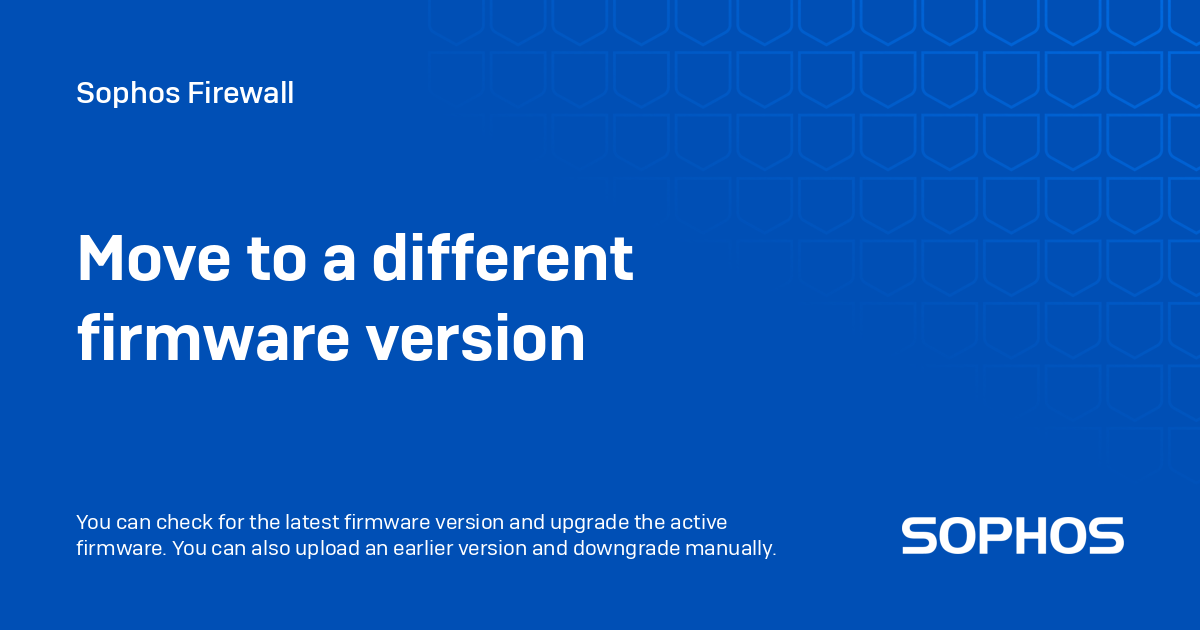 Sophos Firewall

Move to a different firmware version

You can check for the latest firmware version and upgrade the active firmware. You can also upload an earlier version and downgrade manually.

SOPHOS